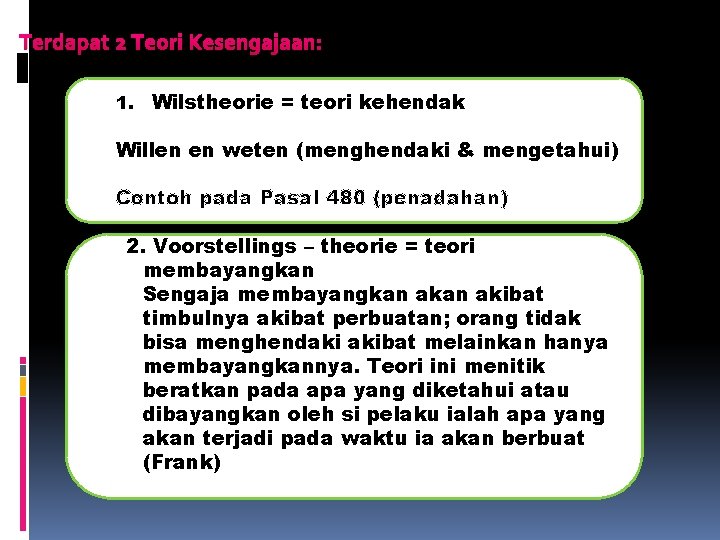 Terdapat 2 Teori Kesengajaan:

1. Wilstheorie = teori kehendak

Willen en weten (menghendaki & mengetahui)

Contoh pada Pasal 480 (penadahan)

2. Voorstellings – theorie = teori membayangkan
Sengaja membayangkan akan akibat timbulnya akibat perbuatan; orang tidak bisa menghendaki akibat melainkan hanya membayangkannya. Teori ini menitik beratkan pada apa yang diketahui atau dibayangkan oleh si pelaku ialah apa yang akan terjadi pada waktu ia akan berbuat (Frank)